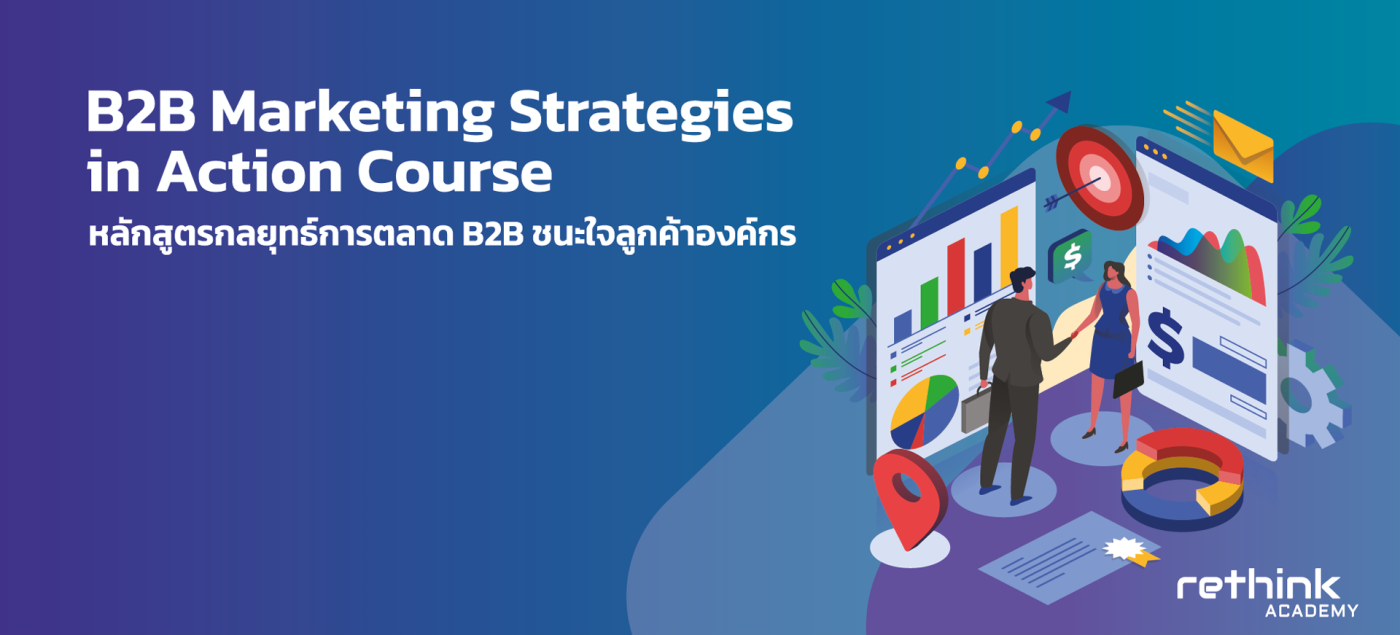 B2B Marketing Strategies in Action Course

หลักสูตรกลยุทธ์การตลาด B2B ชนะใจลูกค้าองค์กร

$

$

rethink
ACADEMY